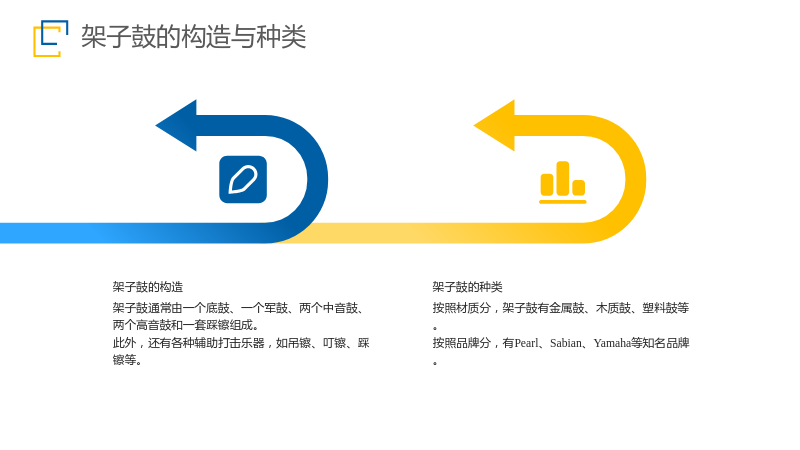 架子鼓的构造与种类

架子鼓的构造

架子鼓通常由一个底鼓、一个军鼓、两个中音鼓、两个高音鼓和一套踩镲组成。

此外，还有各种辅助打击乐器，如吊镲、叮镲、踩镲等。

架子鼓的种类

按照材质分，架子鼓有金属鼓、木质鼓、塑料鼓等。

按照品牌分，有Pearl、Sabian、Yamaha等知名品牌。